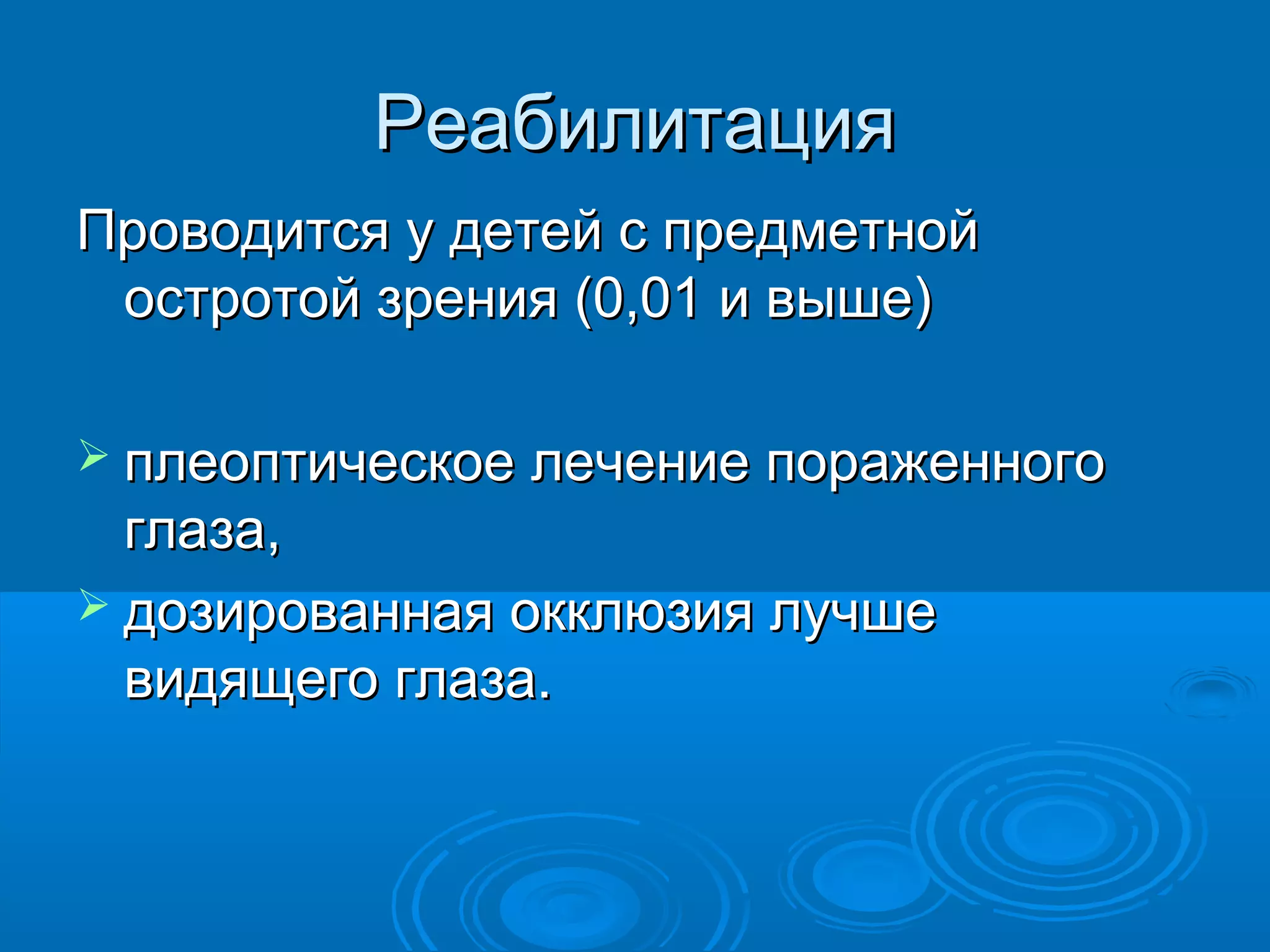 Реабилитация

Проводится у детей с предметной остротой зрения (0,01 и выше)

➢ плеоптическое лечение пораженного глаза,
➢ дозированная окклюзия лучше видящего глаза.